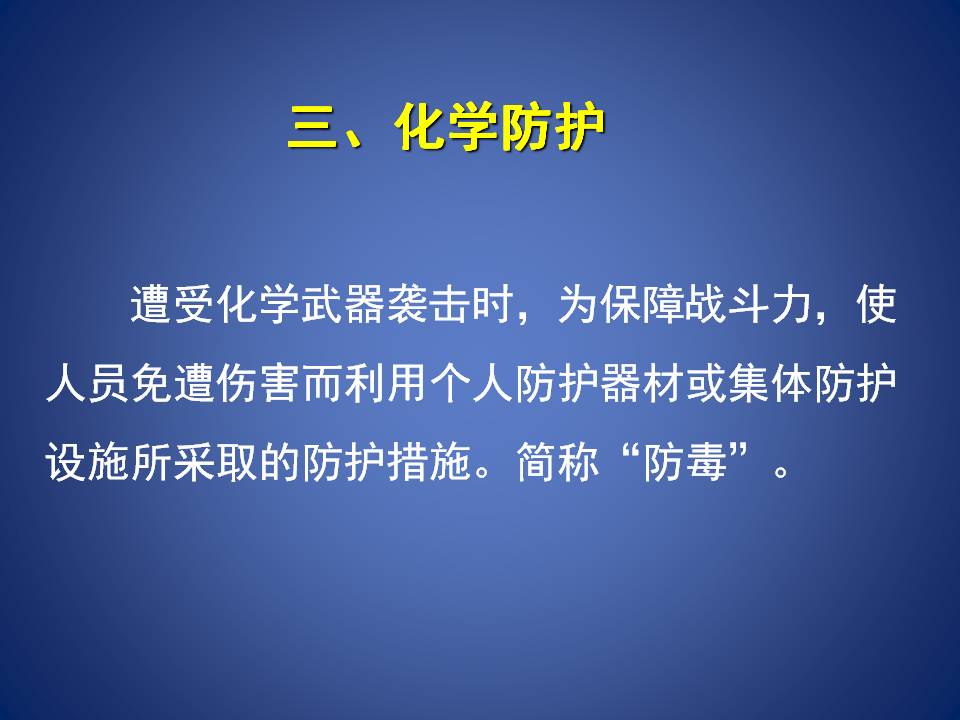 三、化学防护

遭受化学武器袭击时，为保障战斗力，使人员免遭伤害而利用个人防护器材或集体防护设施所采取的防护措施。简称“防毒”。